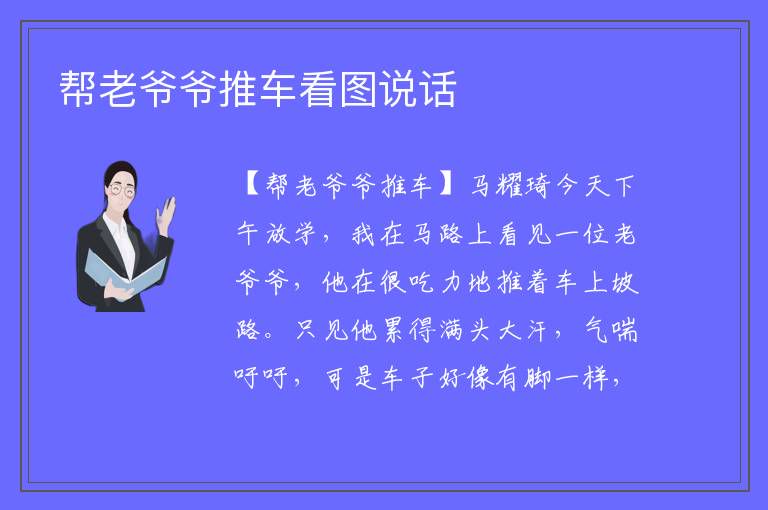 帮老爷爷推车看图说话

【帮老爷爷推车】马耀琦今天下午放学，我在马路上看见一位老爷爷，他在很吃力地推着车上坡路。只见他累得满头大汗，气喘吁吁，可是车子好像有脚一样，